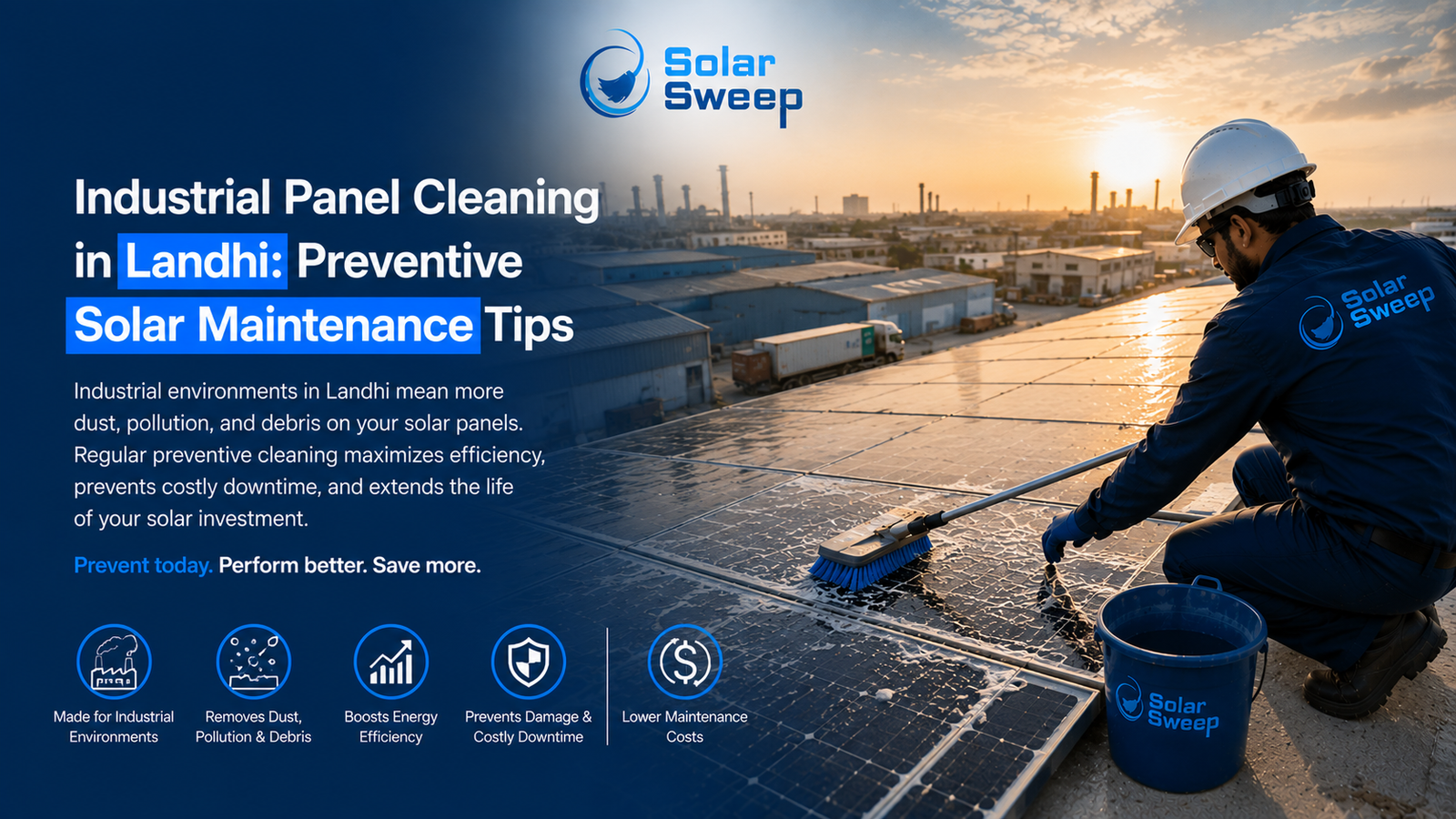 Solar Sweep

Industrial Panel Cleaning in Landhi: Preventive Solar Maintenance Tips

Industrial environments in Landhi mean more dust, pollution, and debris on your solar panels. Regular preventive cleaning maximizes efficiency, prevents costly downtime, and extends the life of your solar investment.

Prevent today. Perform better. Save more.

Made for Industrial Environments

Removes Dust, Pollution & Debris

Boosts Energy Efficiency

Prevents Damage & Costly Downtime

Lower Maintenance Costs

Solar Sweep

Solar Sweep